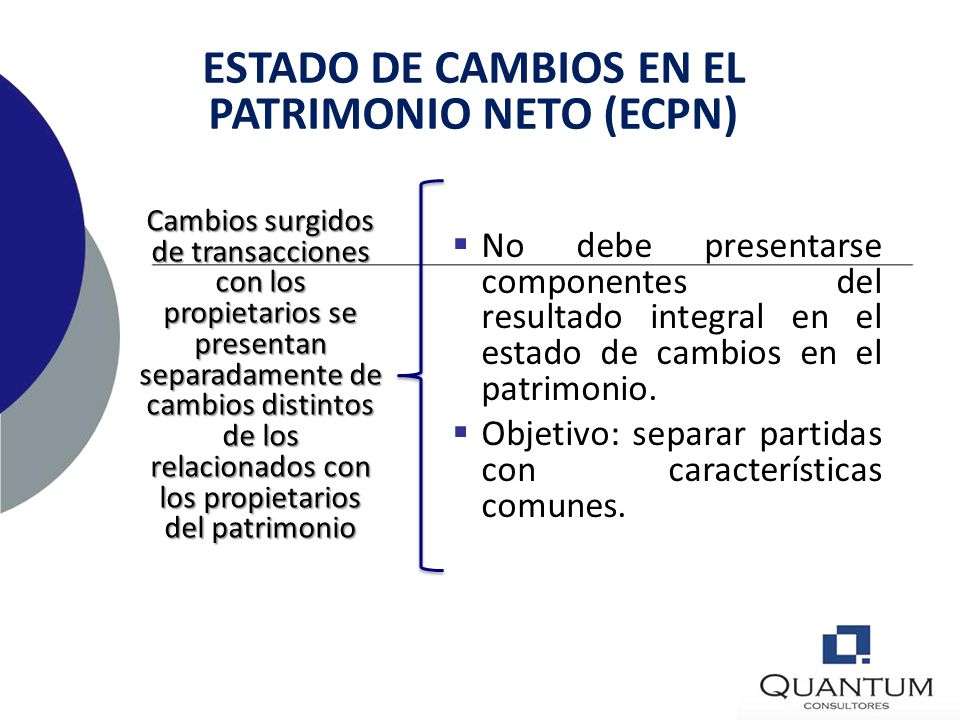 ESTADO DE CAMBIOS EN EL PATRIMONIO NETO (ECPN)

Cambios surgidos de transacciones con los propietarios se presentan separadamente de cambios distintos de los relacionados con los propietarios del patrimonio

▪ No debe presentarse componentes del resultado integral en el estado de cambios en el patrimonio.
▪ Objetivo: separar partidas con características comunes.

QUANTUM
CONSULTORES